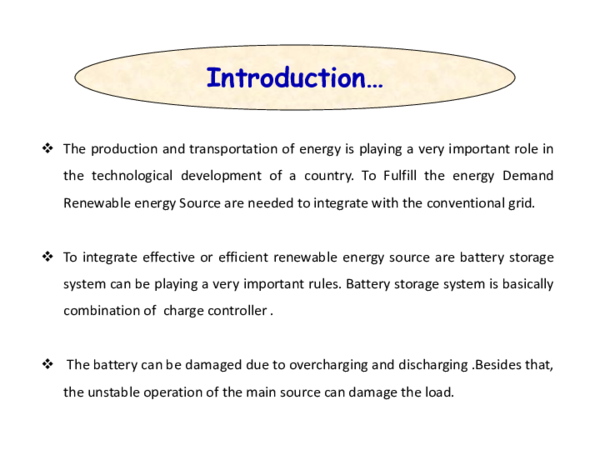 Introduction…

❖ The production and transportation of energy is playing a very important role in the technological development of a country. To Fulfill the energy Demand Renewable energy Source are needed to integrate with the conventional grid.

❖ To integrate effective or efficient renewable energy source are battery storage system can be playing a very important rules. Battery storage system is basically combination of charge controller .

❖ The battery can be damaged due to overcharging and discharging .Besides that, the unstable operation of the main source can damage the load.